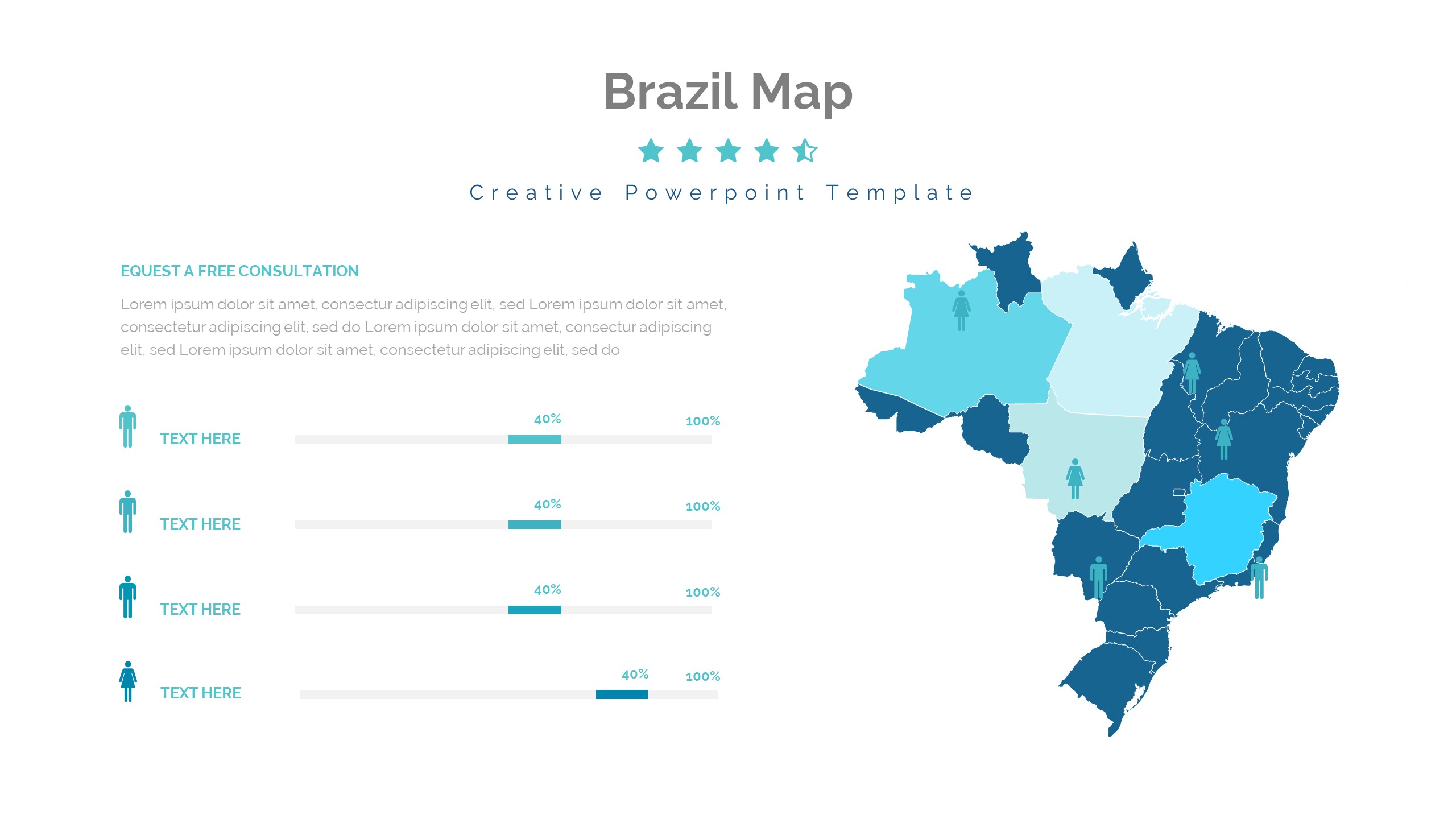 Brazil Map

Creative Powerpoint Template

EQUEST A FREE CONSULTATION

Lorem ipsum dolor sit amet, consectur adipiscing elit, sed Lorem ipsum dolor sit amet, consectetur adipiscing elit, sed do Lorem ipsum dolor sit amet, consectur adipiscing elit, sed Lorem ipsum dolor sit amet, consectetur adipiscing elit, sed do

TEXT HERE 40% 100%

TEXT HERE 40% 100%

TEXT HERE 40% 100%

TEXT HERE 40% 100%